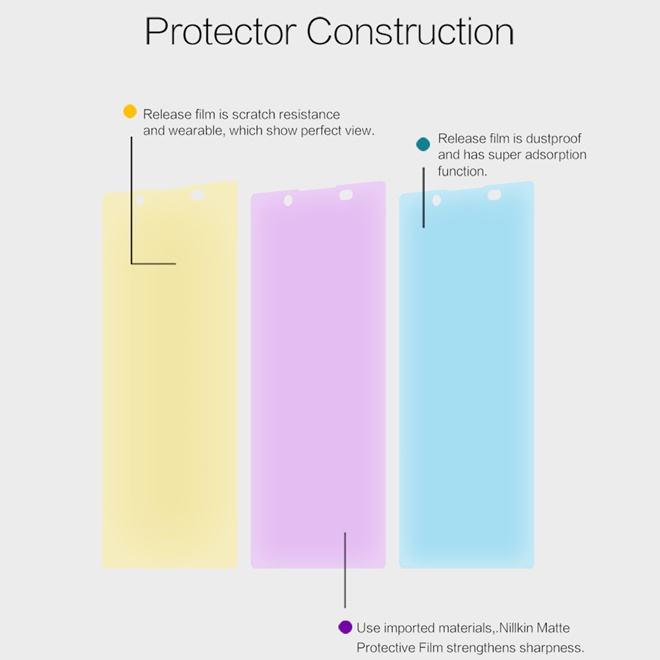 Protector Construction

Release film is scratch resistance and wearable, which show perfect view.

Release film is dustproof and has super adsorption function.

Use imported materials,.Nillkin Matte Protective Film strengthens sharpness.